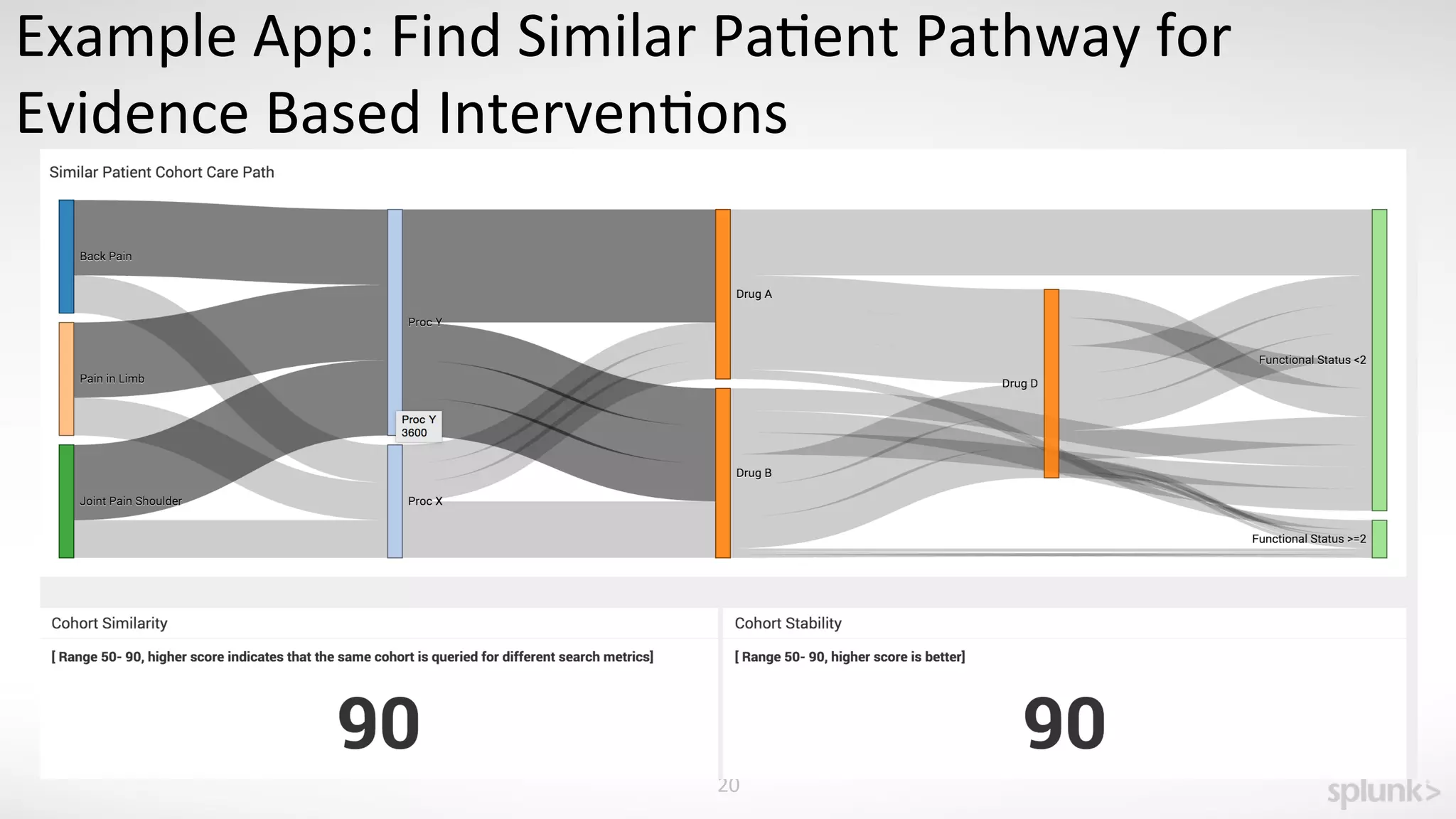 Example App: Find Similar Patient Pathway for Evidence Based Interventions

Similar Patient Cohort Care Path

Back Pain

Pain in Limb

Joint Pain Shoulder

Proc Y

Proc Y
3600

Proc X

Drug A

Drug B

Drug D

Functional Status <2

Functional Status >=2

Cohort Similarity

[ Range 50- 90, higher score indicates that the same cohort is queried for different search metrics]

90

Cohort Stability

[ Range 50- 90, higher score is better]

90

20

splunk>